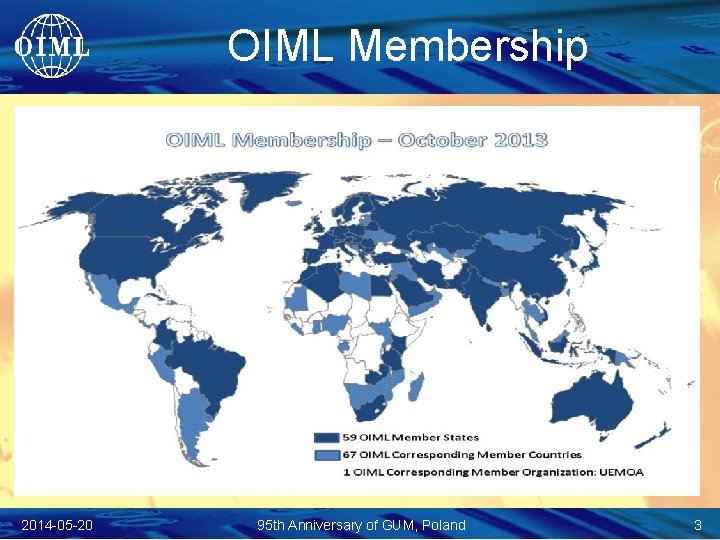 OIML

OIML Membership

OIML Membership – October 2013

59 OIML Member States

67 OIML Corresponding Member Countries

1 OIML Corresponding Member Organization: UEMOA

2014-05-20

95th Anniversary of GUM, Poland

3